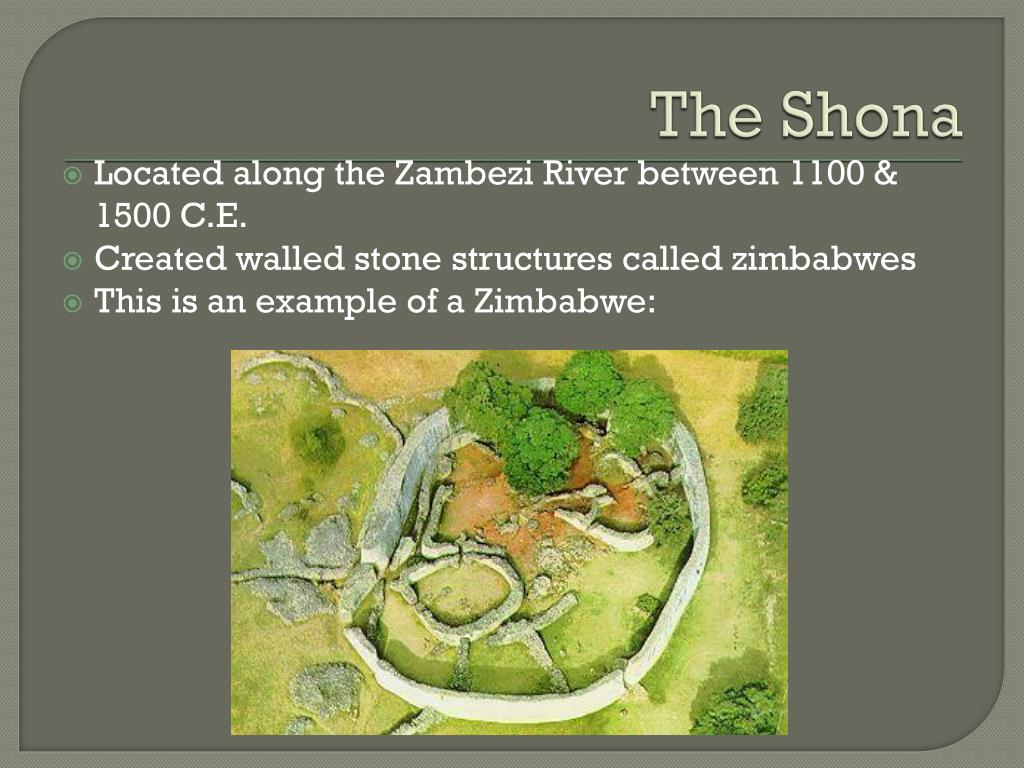 The Shona

Located along the Zambezi River between 1100 & 1500 C.E.

Created walled stone structures called zimbabwes

This is an example of a Zimbabwe: